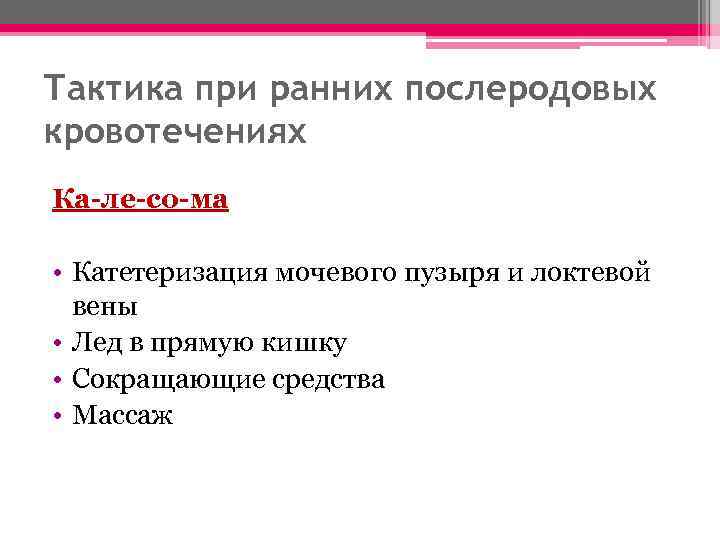 Тактика при ранних послеродовых кровотечениях

Ка-ле-со-ма

• Катетеризация мочевого пузыря и локтевой вены
• Лед в прямую кишку
• Сокращающие средства
• Массаж